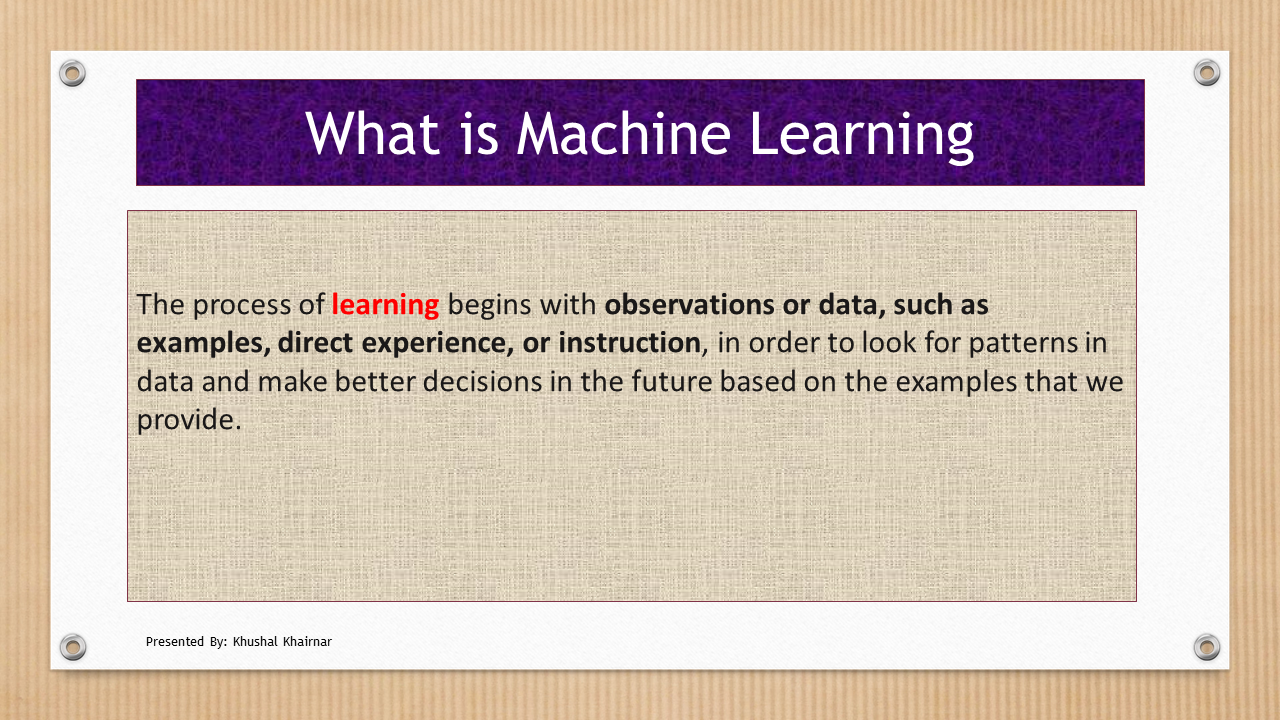 What is Machine Learning

The process of learning begins with observations or data, such as examples, direct experience, or instruction, in order to look for patterns in data and make better decisions in the future based on the examples that we provide.

Presented By: Khushal Khairnar